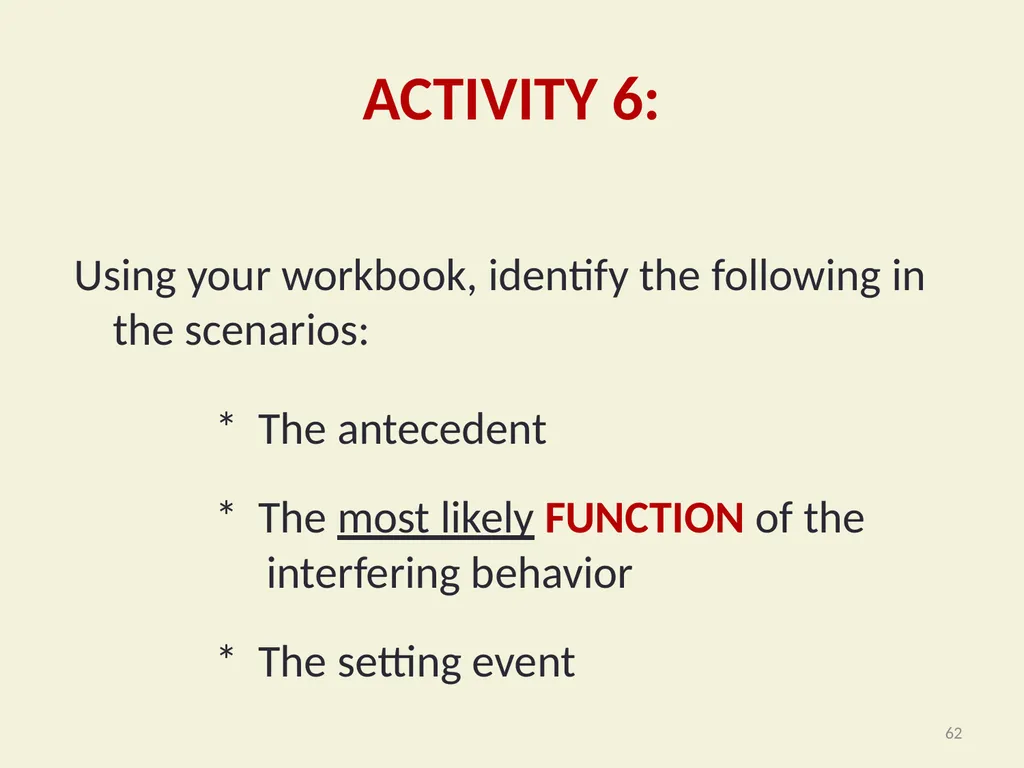 ACTIVITY 6:

Using your workbook, identify the following in the scenarios:

* The antecedent

* The most likely FUNCTION of the interfering behavior

* The setting event

62